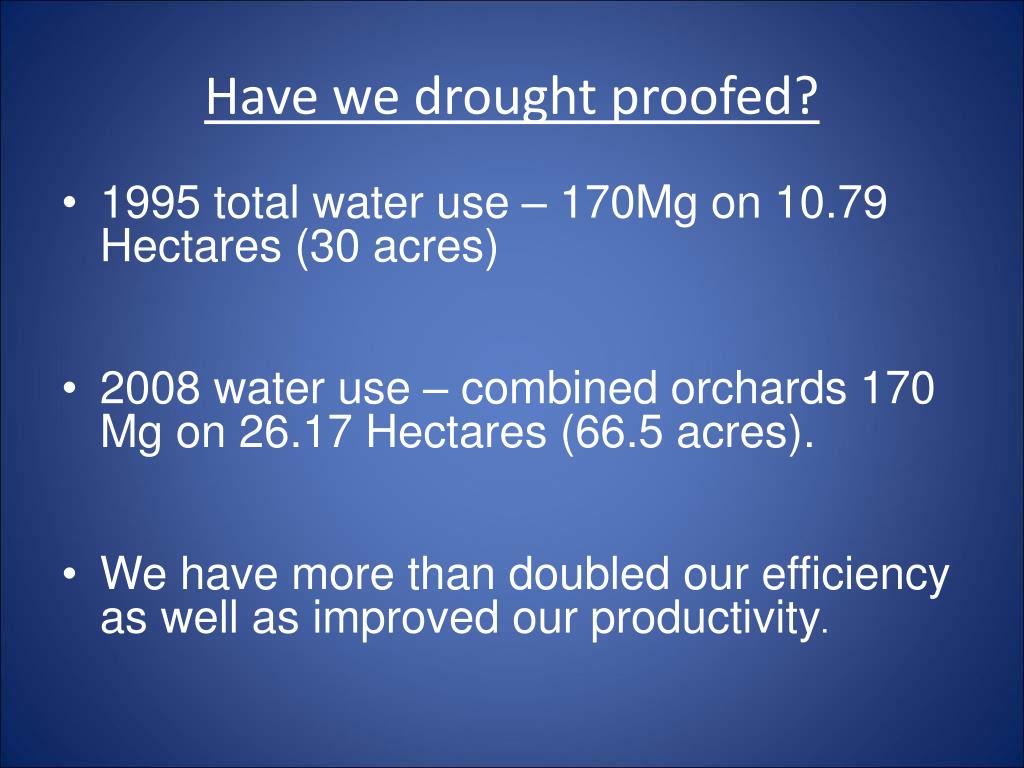 Have we drought proofed?

• 1995 total water use – 170Mg on 10.79 Hectares (30 acres)

• 2008 water use – combined orchards 170 Mg on 26.17 Hectares (66.5 acres).

• We have more than doubled our efficiency as well as improved our productivity.